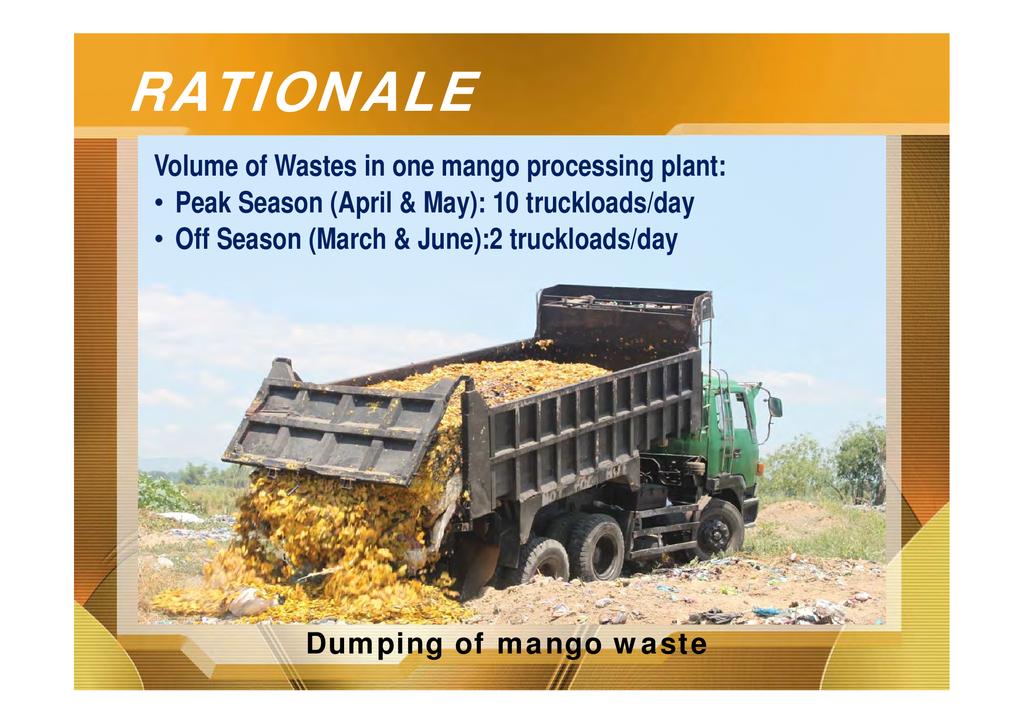 RATIONALE

Volume of Wastes in one mango processing plant:
• Peak Season (April & May): 10 truckloads/day
• Off Season (March & June):2 truckloads/day

Dumping of mango waste